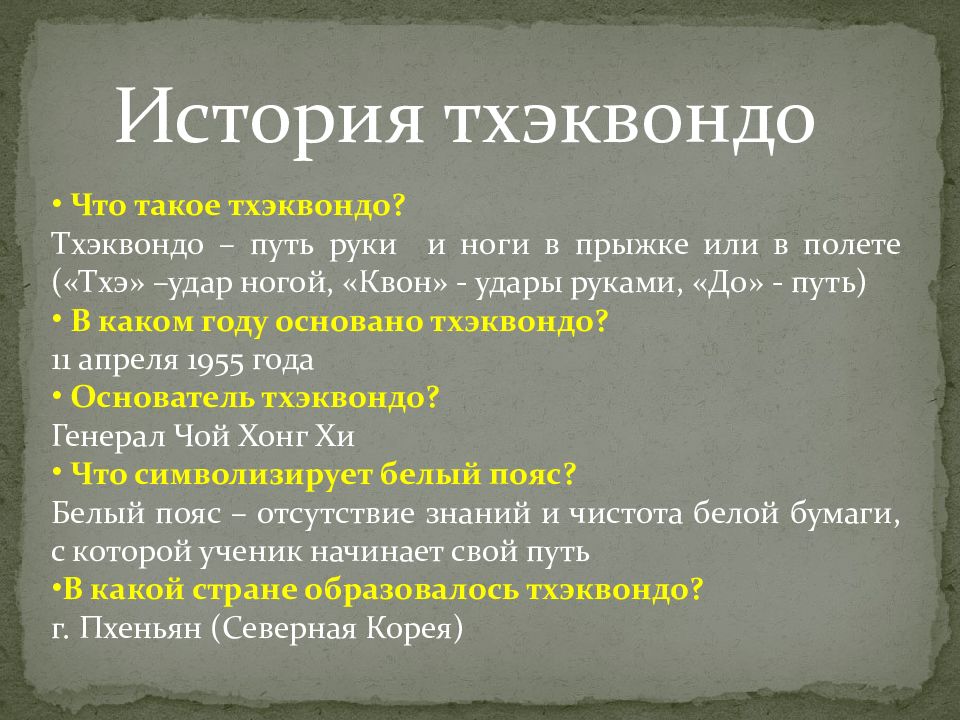 История тхэквондо

• Что такое тхэквондо?
Тхэквондо – путь руки и ноги в прыжке или в полете («Тхэ» –удар ногой, «Квон» - удары руками, «До» - путь)
• В каком году основано тхэквондо?
11 апреля 1955 года
• Основатель тхэквондо?
Генерал Чой Хонг Хи
• Что символизирует белый пояс?
Белый пояс – отсутствие знаний и чистота белой бумаги, с которой ученик начинает свой путь
•В какой стране образовалось тхэквондо?
г. Пхеньян (Северная Корея)